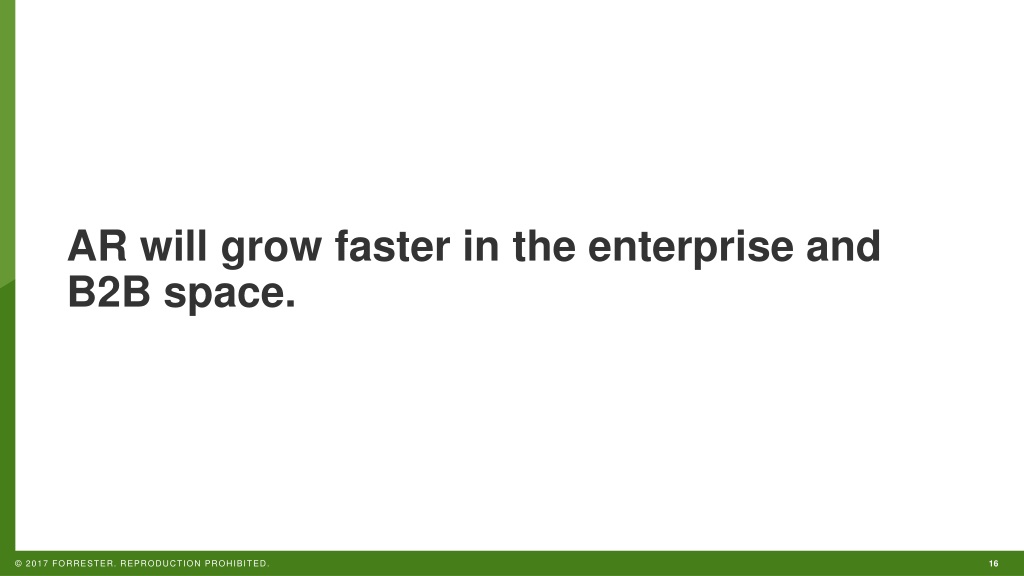 AR will grow faster in the enterprise and B2B space.

© 2017 FORRESTER. REPRODUCTION PROHIBITED.

16